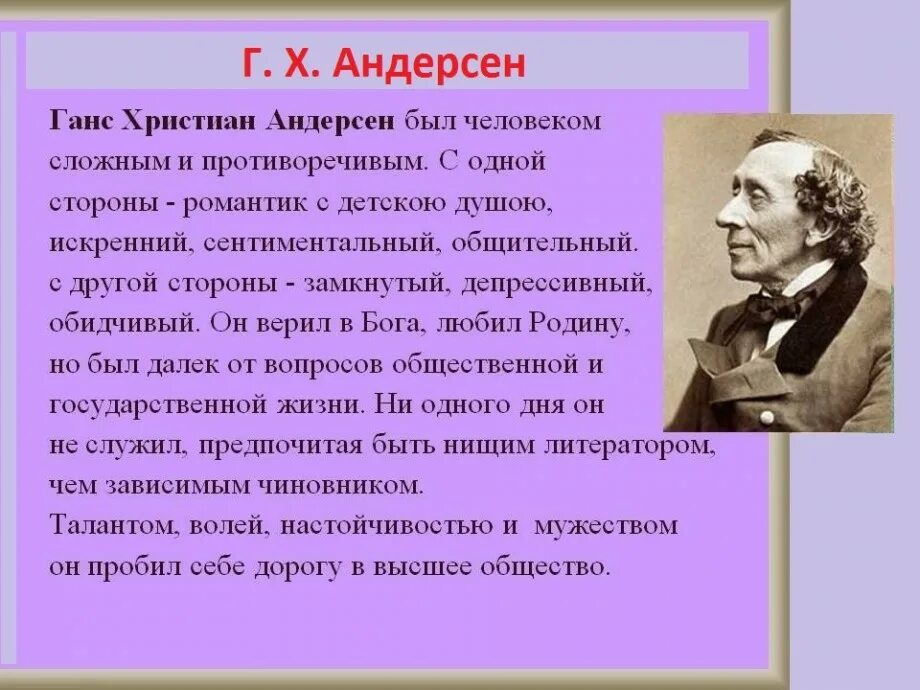 Г. Х. Андерсен

Ганс Христиан Андерсен был человеком сложным и противоречивым. С одной стороны - романтик с детскою душою, искренний, сентиментальный, общительный. с другой стороны - замкнутый, депрессивный, обидчивый. Он верил в Бога, любил Родину, но был далек от вопросов общественной и государственной жизни. Ни одного дня он не служил, предпочитая быть нищим литератором, чем зависимым чиновником.
Талантом, волей, настойчивостью и мужеством он пробил себе дорогу в высшее общество.